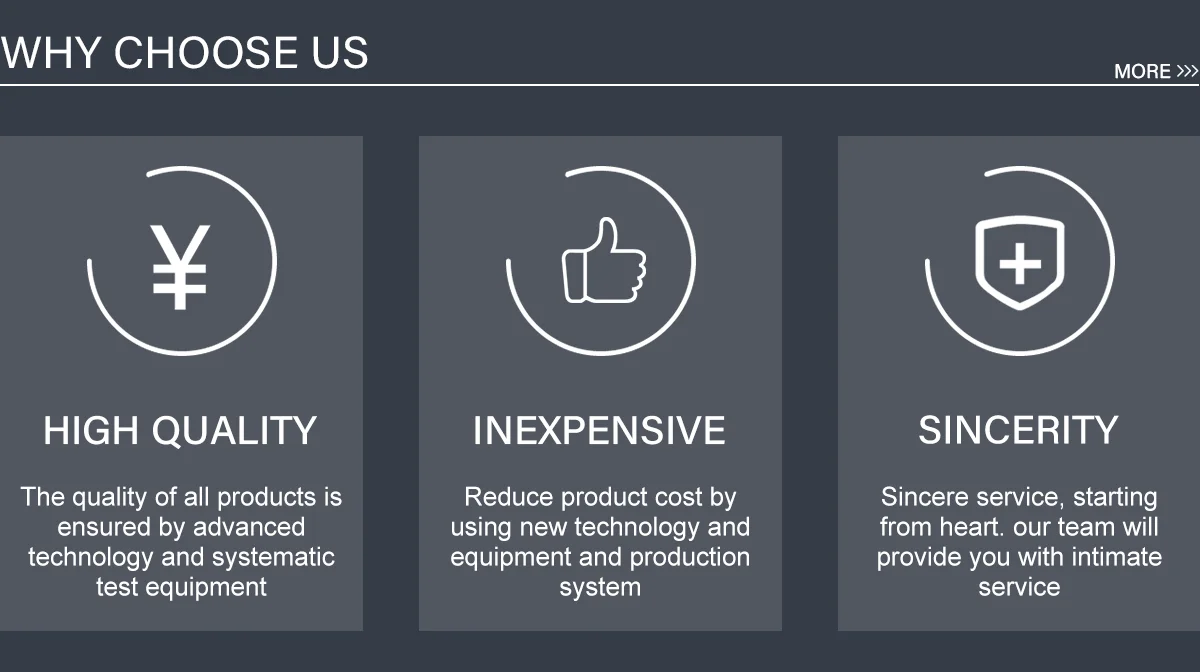 WHY CHOOSE US

MORE >>>

¥

HIGH QUALITY

The quality of all products is ensured by advanced technology and systematic test equipment

INEXPENSIVE

Reduce product cost by using new technology and equipment and production system

SINCERITY

Sincere service, starting from heart. our team will provide you with intimate service